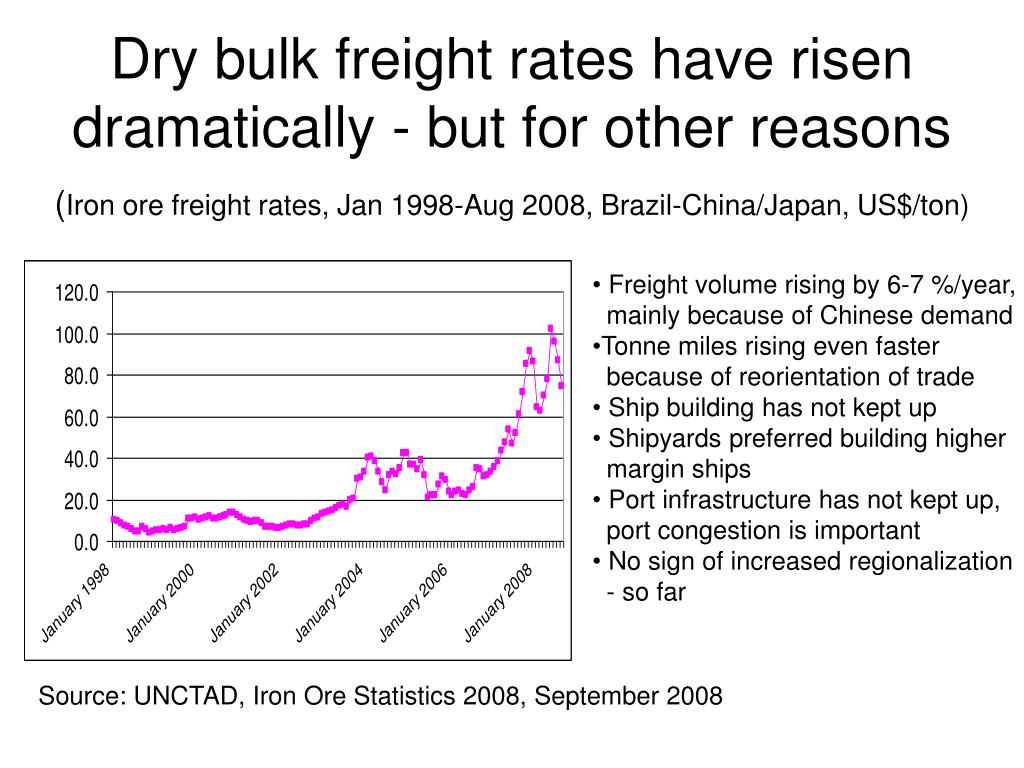 Dry bulk freight rates have risen dramatically - but for other reasons

(Iron ore freight rates, Jan 1998-Aug 2008, Brazil-China/Japan, US$/ton)

120.0
100.0
80.0
60.0
40.0
20.0
0.0

January 1998
January 2000
January 2002
January 2004
January 2006
January 2008

• Freight volume rising by 6-7 %/year, mainly because of Chinese demand
•Tonne miles rising even faster because of reorientation of trade
• Ship building has not kept up
• Shipyards preferred building higher margin ships
• Port infrastructure has not kept up, port congestion is important
• No sign of increased regionalization - so far

Source: UNCTAD, Iron Ore Statistics 2008, September 2008